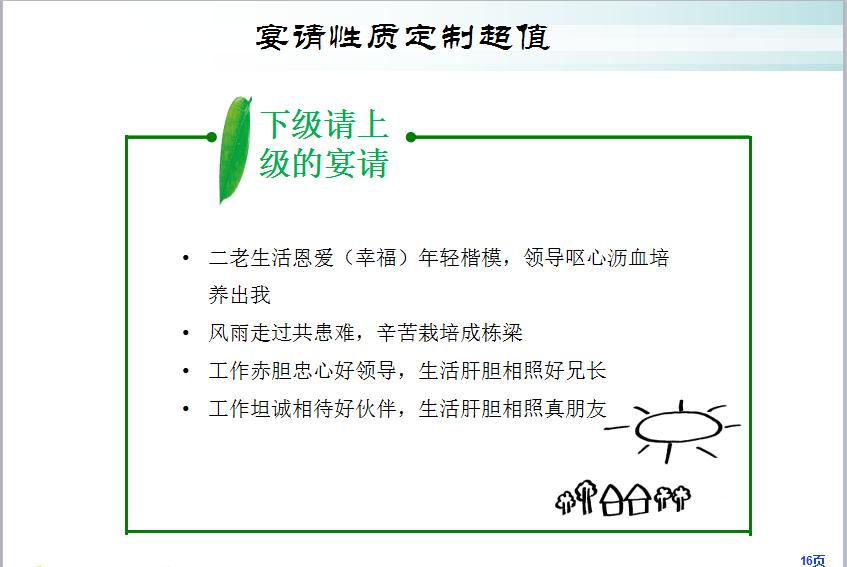 宴请性质定制超值

下级请上级的宴请

• 二老生活恩爱（幸福）年轻楷模，领导呕心沥血培养出我

• 风雨走过共患难，辛苦栽培成栋梁

• 工作赤胆忠心好领导，生活肝胆相照好兄长

• 工作坦诚相待好伙伴，生活肝胆相照真朋友

16页